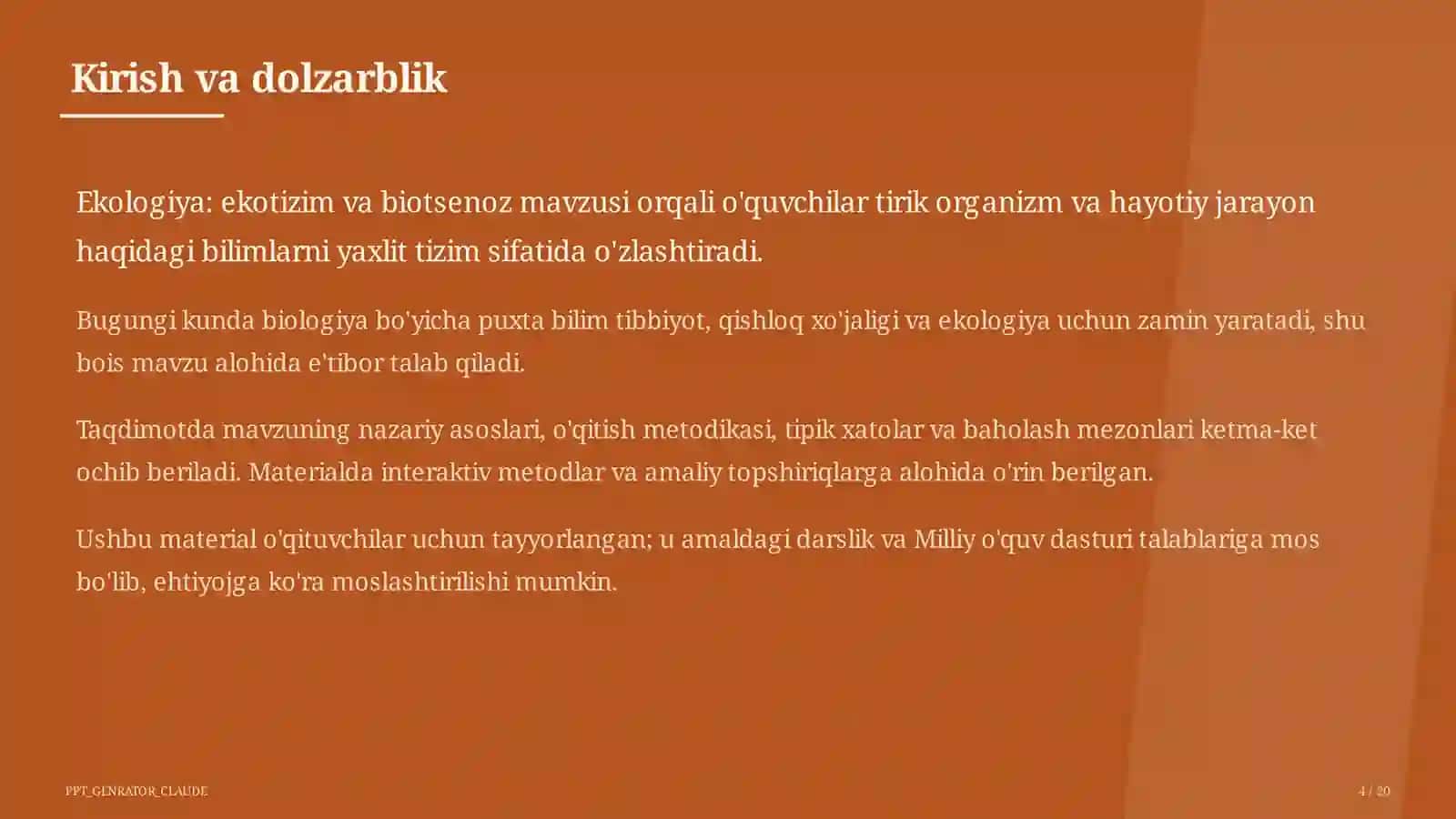 Kirish va dolzarblik

Ekologiya: ekotizim va biotsenoz mavzusi orqali o'quvchilar tirik organizm va hayotiy jarayon haqidagi bilimlarni yaxlit tizim sifatida o'zlashtiradi.

Bugungi kunda biologiya bo'yicha puxta bilim tibbiyot, qishloq xo'jaligi va ekologiya uchun zamin yaratadi, shu bois mavzu alohida e'tibor talab qiladi.

Taqdimotda mavzuning nazariy asoslari, o'qitish metodikasi, tipik xatolar va baholash mezonlari ketma-ket ochib beriladi. Materialda interaktiv metodlar va amaliy topshiriqlarga alohida o'rin berilgan.

Ushbu material o'qituvchilar uchun tayyorlangan; u amaldagi darslik va Milliy o'quv dasturi talablariga mos bo'lib, ehtiyojga ko'ra moslashtirilishi mumkin.

PPT_GENRATOR_CLAUDE

4 / 20